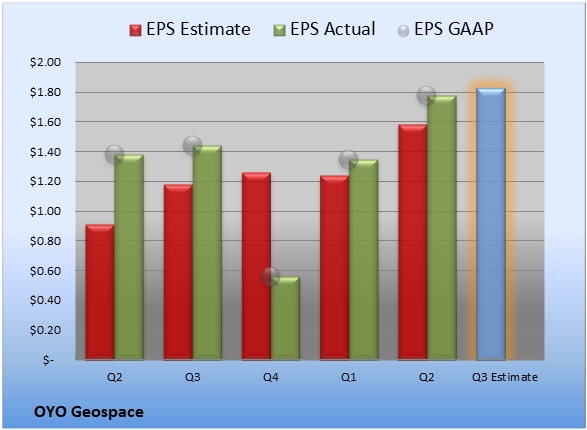 EPS Estimate EPS Actual EPS GAAP

$2.00
$1.80
$1.60
$1.40
$1.20
$1.00
$0.80
$0.60
$0.40
$0.20
$-

Q2 Q3 Q4 Q1 Q2 Q3 Estimate

OYO Geospace